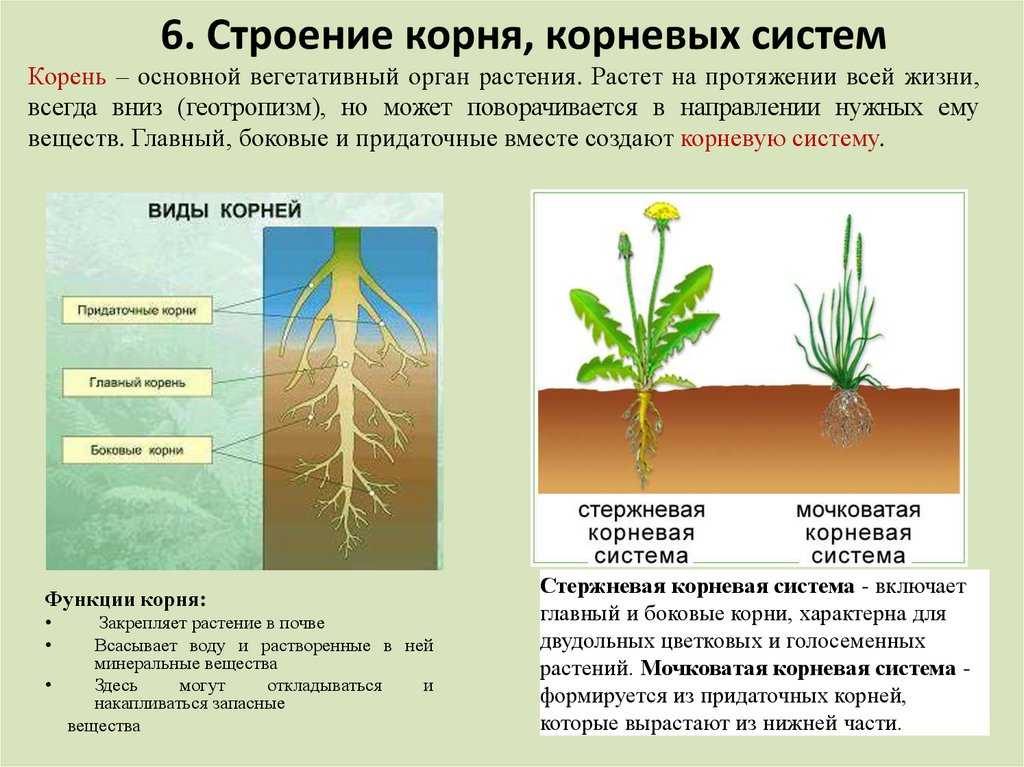 6. Строение корня, корневых систем

Корень – основной вегетативный орган растения. Растет на протяжении всей жизни, всегда вниз (геотропизм), но может поворачивается в направлении нужных ему веществ. Главный, боковые и придаточные вместе создают корневую систему.

ВИДЫ КОРНЕЙ

Придаточные корни

Главный корень

Боковые корни

стержневая корневая система

мочковатая корневая система

Функции корня:
• Закрепляет растение в почве
• Всасывает воду и растворенные в ней минеральные вещества
• Здесь могут откладываться и накапливаться запасные вещества

Стержневая корневая система - включает главный и боковые корни, характерна для двудольных цветковых и голосеменных растений. Мочковатая корневая система - формируется из придаточных корней, которые вырастают из нижней части.